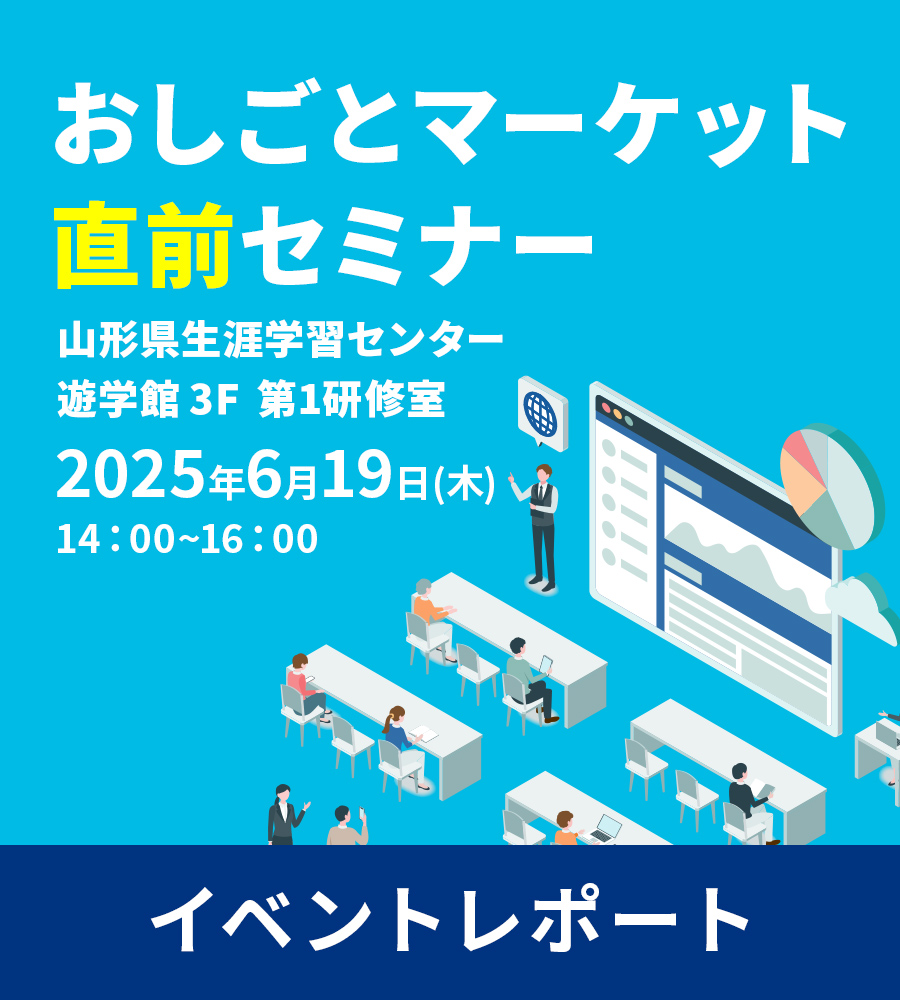 おしごとマーケット
直前セミナー

山形県生涯学習センター
遊学館 3F 第1研修室

2025年6月19日(木)
14：00~16：00

イベントレポート